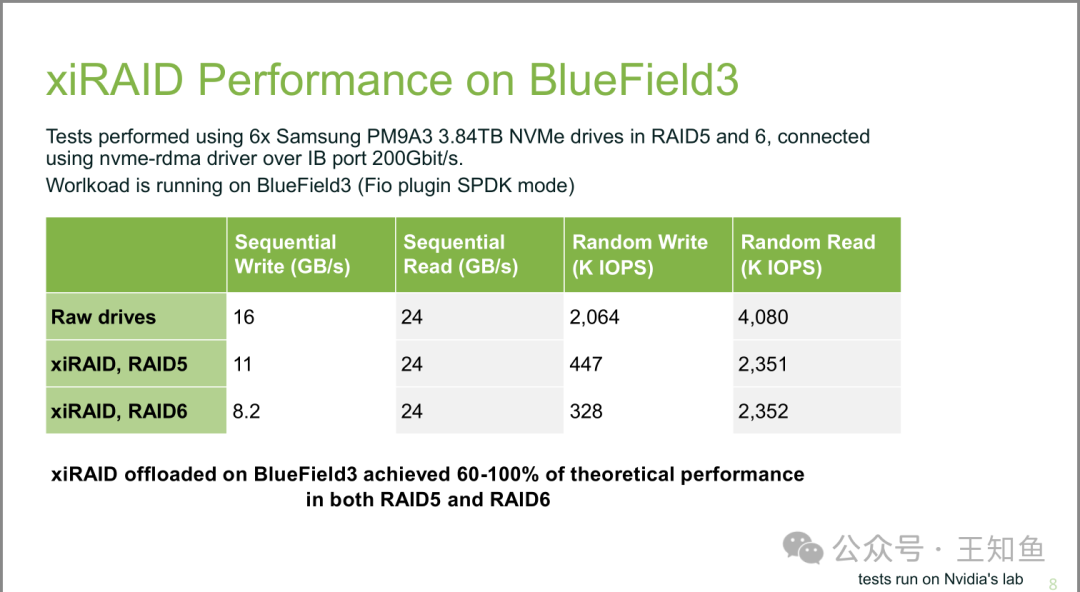 xiRAID Performance on BlueField3

Tests performed using 6x Samsung PM9A3 3.84TB NVMe drives in RAID5 and 6, connected using nvme-rdma driver over IB port 200Gbit/s.
Worlkoad is running on BlueField3 (Fio plugin SPDK mode)

| | Sequential Write (GB/s) | Sequential Read (GB/s) | Random Write (K IOPS) | Random Read (K IOPS) |
|---|---|---|---|---|
| Raw drives | 16 | 24 | 2,064 | 4,080 |
| xiRAID, RAID5 | 11 | 24 | 447 | 2,351 |
| xiRAID, RAID6 | 8.2 | 24 | 328 | 2,352 |

xiRAID offloaded on BlueField3 achieved 60-100% of theoretical performance in both RAID5 and RAID6

公众号 · 王知鱼

tests run on Nvidia's lab

8